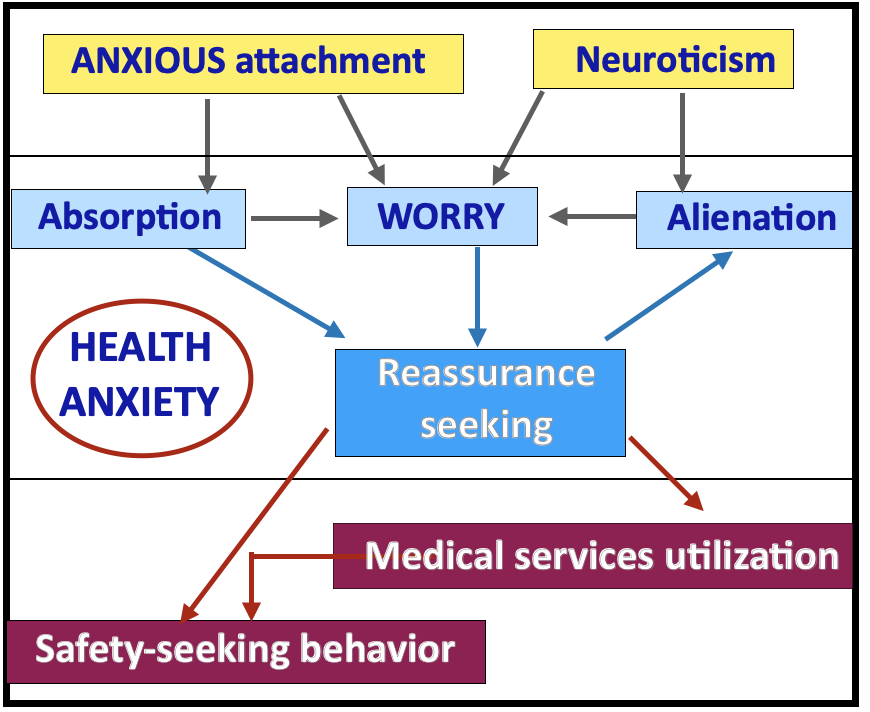 ANXIOUS attachment

Neuroticism

Absorption

WORRY

Alienation

HEALTH ANXIETY

Reassurance seeking

Medical services utilization

Safety-seeking behavior